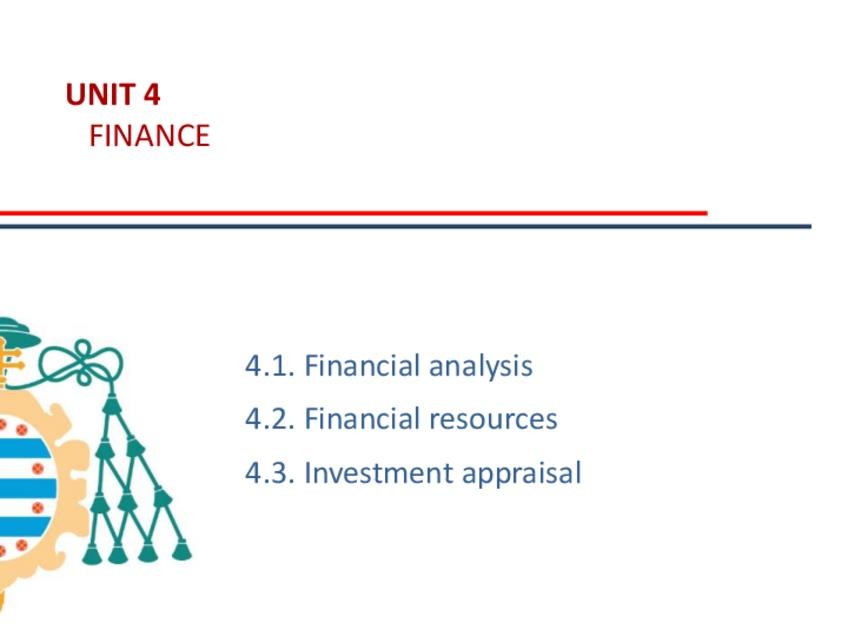 UNIT 4
FINANCE

4.1. Financial analysis
4.2. Financial resources
4.3. Investment appraisal